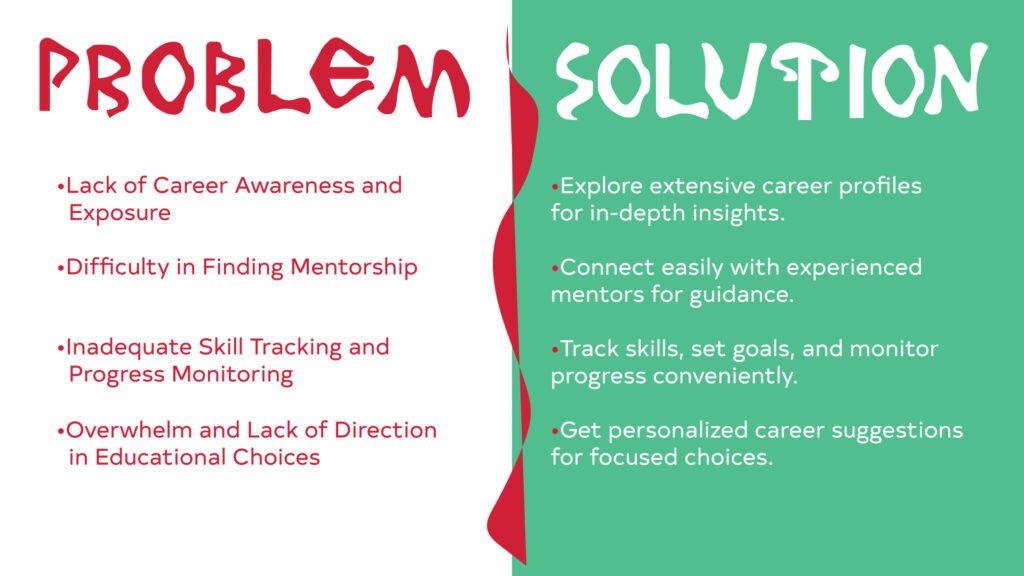 PROBLEM

•Lack of Career Awareness and Exposure

•Difficulty in Finding Mentorship

•Inadequate Skill Tracking and Progress Monitoring

•Overwhelm and Lack of Direction in Educational Choices

SOLUTION

•Explore extensive career profiles for in-depth insights.

•Connect easily with experienced mentors for guidance.

•Track skills, set goals, and monitor progress conveniently.

•Get personalized career suggestions for focused choices.